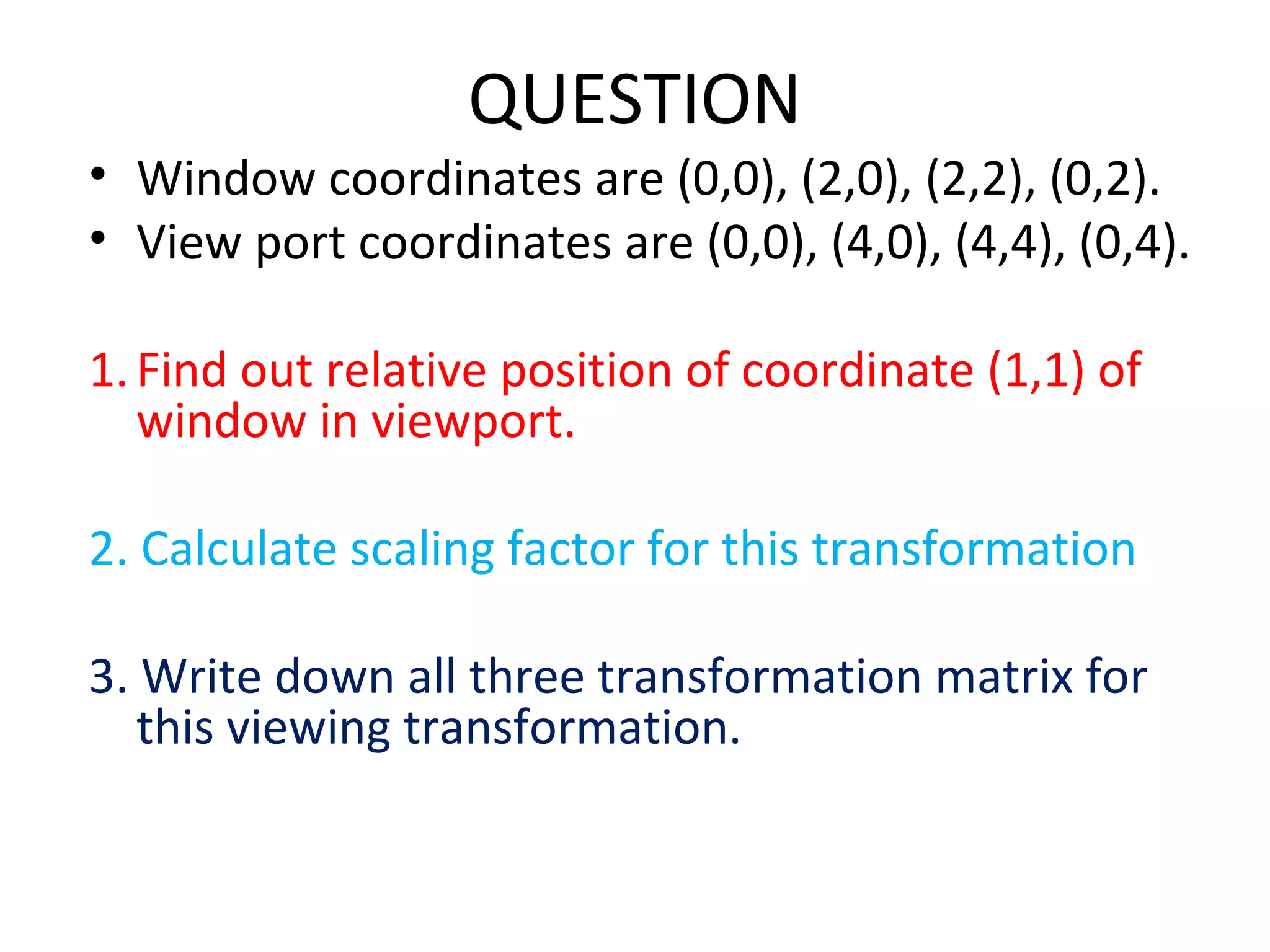 QUESTION

• Window coordinates are (0,0), (2,0), (2,2), (0,2).
• View port coordinates are (0,0), (4,0), (4,4), (0,4).

1. Find out relative position of coordinate (1,1) of window in viewport.

2. Calculate scaling factor for this transformation

3. Write down all three transformation matrix for this viewing transformation.